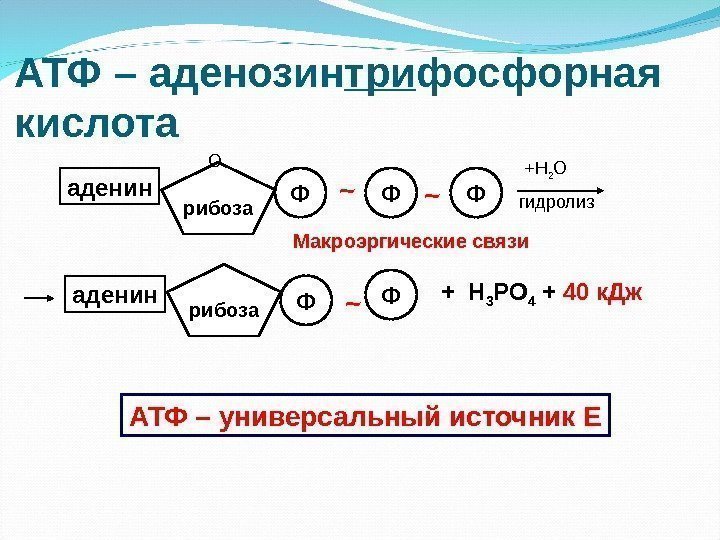 АТФ – аденозинтрифосфорная кислота

аденин O рибоза Ф ~ Ф ~ Ф $+H_2O$ гидролиз

Макроэргические связи

аденин рибоза Ф ~ Ф + $H_3PO_4$ + 40 кДж

АТФ – универсальный источник Е